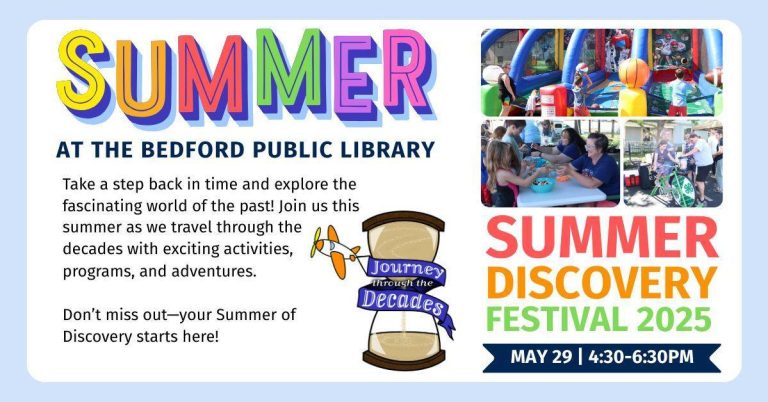 SUMMER

AT THE BEDFORD PUBLIC LIBRARY

Take a step back in time and explore the fascinating world of the past! Join us this summer as we travel through the decades with exciting activities, programs, and adventures.

Don't miss out—your Summer of Discovery starts here!

Journey through the Decades

SUMMER DISCOVERY FESTIVAL 2025

MAY 29 | 4:30-6:30PM